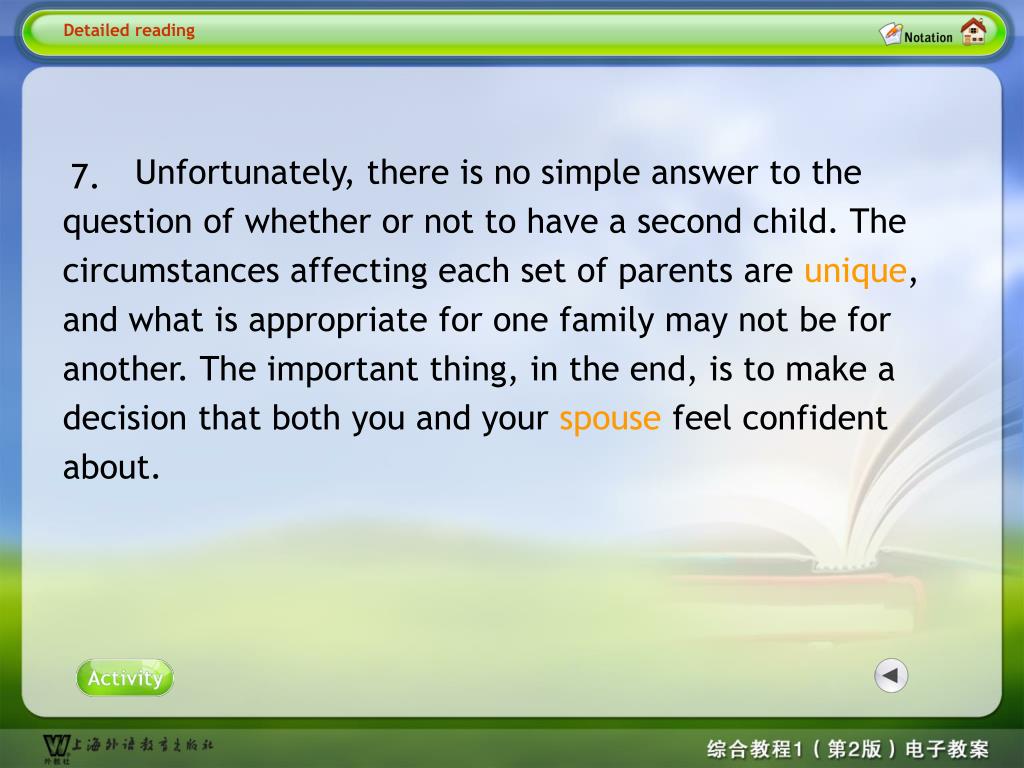 Detailed reading

Notation

7. Unfortunately, there is no simple answer to the question of whether or not to have a second child. The circumstances affecting each set of parents are unique, and what is appropriate for one family may not be for another. The important thing, in the end, is to make a decision that both you and your spouse feel confident about.

Activity

上海外语教育出版社
外教社

综合教程1（第2版）电子教案